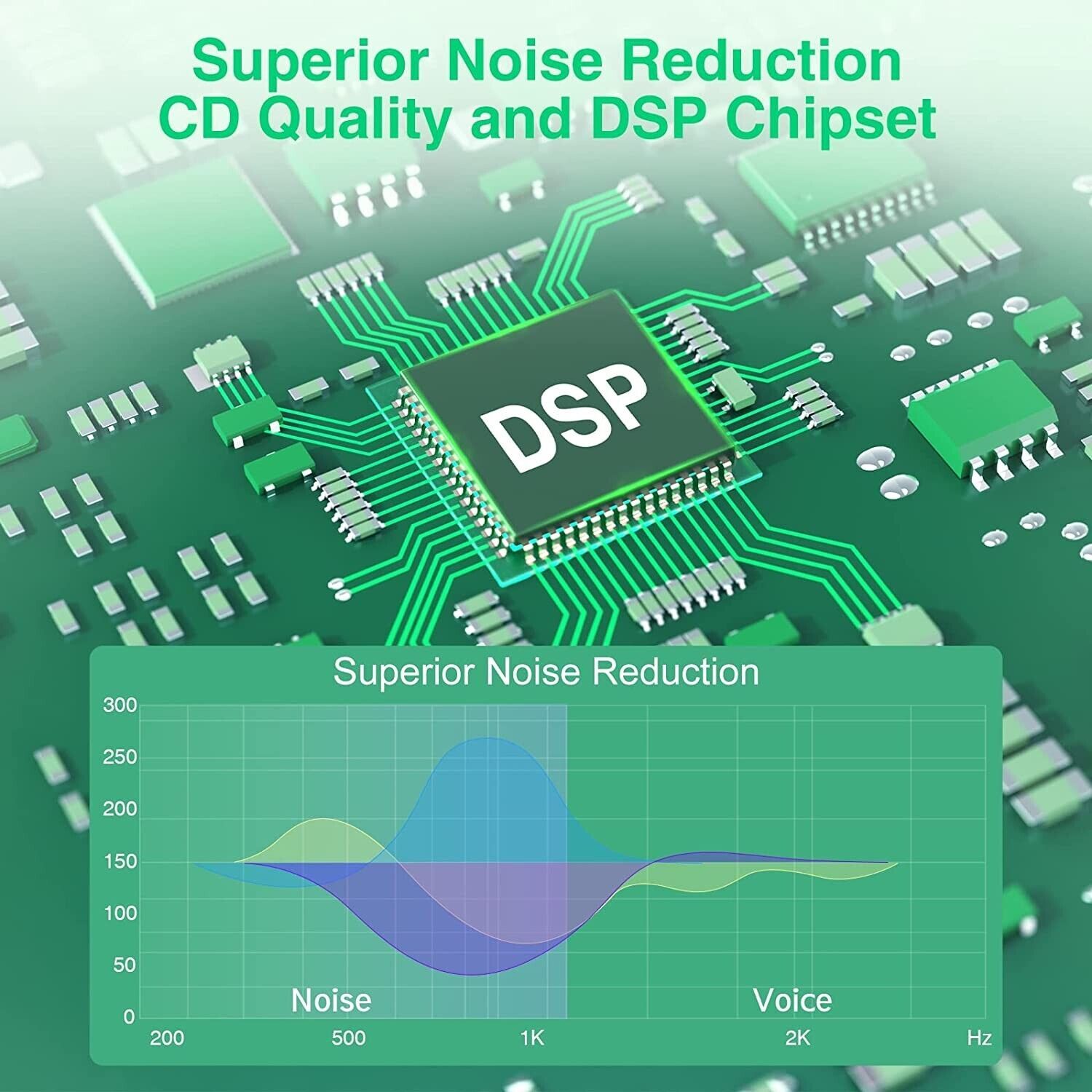 Superior Noise Reduction
CD Quality and DSP Chipset

DSP

Superior Noise Reduction

300
250
200
150
100
50
0

Noise
Voice

200
500
1K
2K
Hz